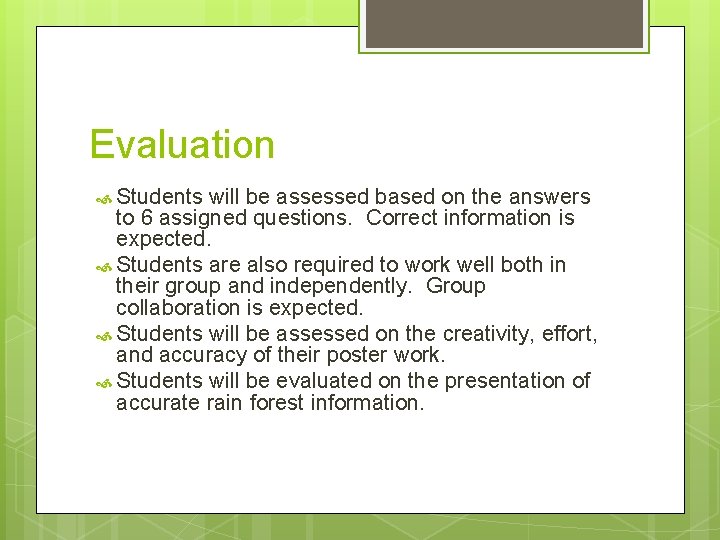 Evaluation

Students will be assessed based on the answers to 6 assigned questions. Correct information is expected.

Students are also required to work well both in their group and independently. Group collaboration is expected.

Students will be assessed on the creativity, effort, and accuracy of their poster work.

Students will be evaluated on the presentation of accurate rain forest information.